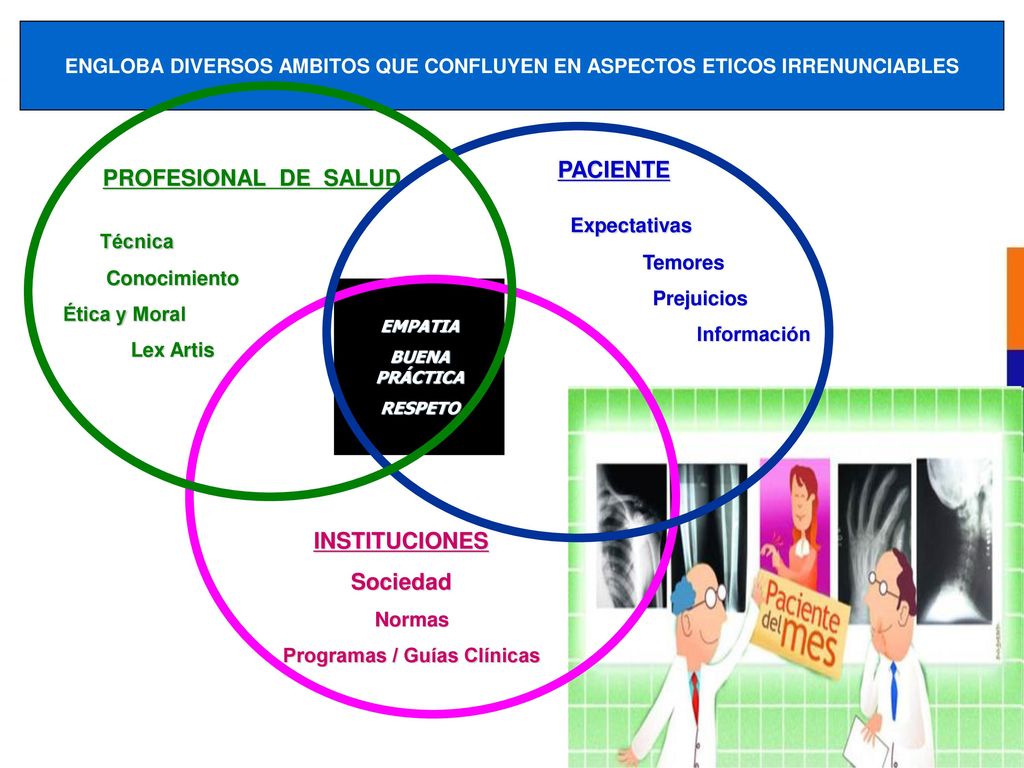 ENGLOBA DIVERSOS AMBITOS QUE CONFLUYEN EN ASPECTOS ETICOS IRRENUNCIABLES

PROFESIONAL DE SALUD

Técnica

Conocimiento

Ética y Moral

Lex Artis

PACIENTE

Expectativas

Temores

Prejuicios

Información

EMPATIA

BUENA PRÁCTICA

RESPETO

INSTITUCIONES

Sociedad

Normas

Programas / Guías Clínicas

Paciente del mes